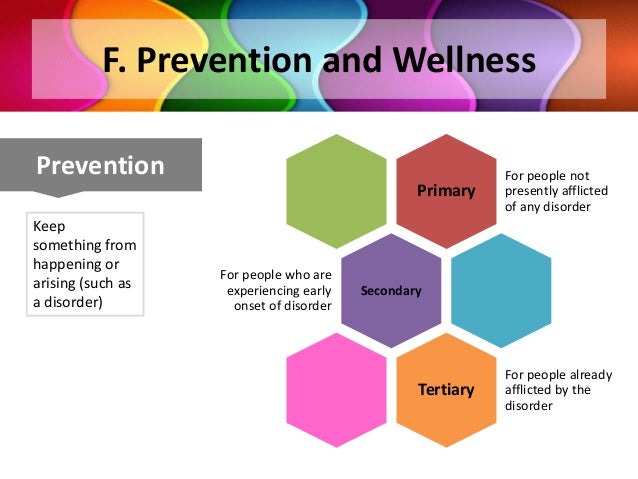 F. Prevention and Wellness

Prevention

Keep something from happening or arising (such as a disorder)

Primary

For people not presently afflicted of any disorder

For people who are experiencing early onset of disorder

Secondary

Tertiary

For people already afflicted by the disorder